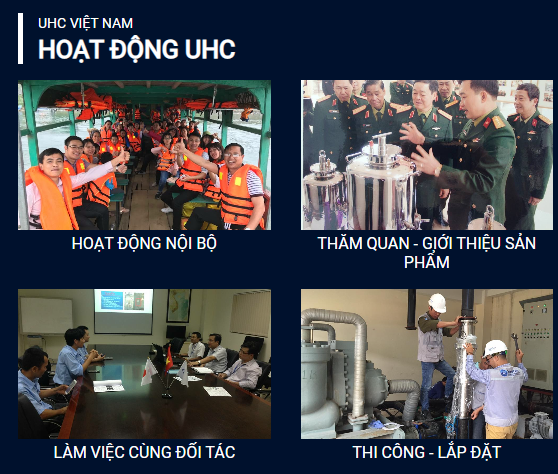 UHC VIỆT NAM
HOẠT ĐỘNG UHC

HOẠT ĐỘNG NỘI BỘ

THĂM QUAN - GIỚI THIỆU SẢN PHẨM

LÀM VIỆC CÙNG ĐỐI TÁC

THI CÔNG - LẮP ĐẶT